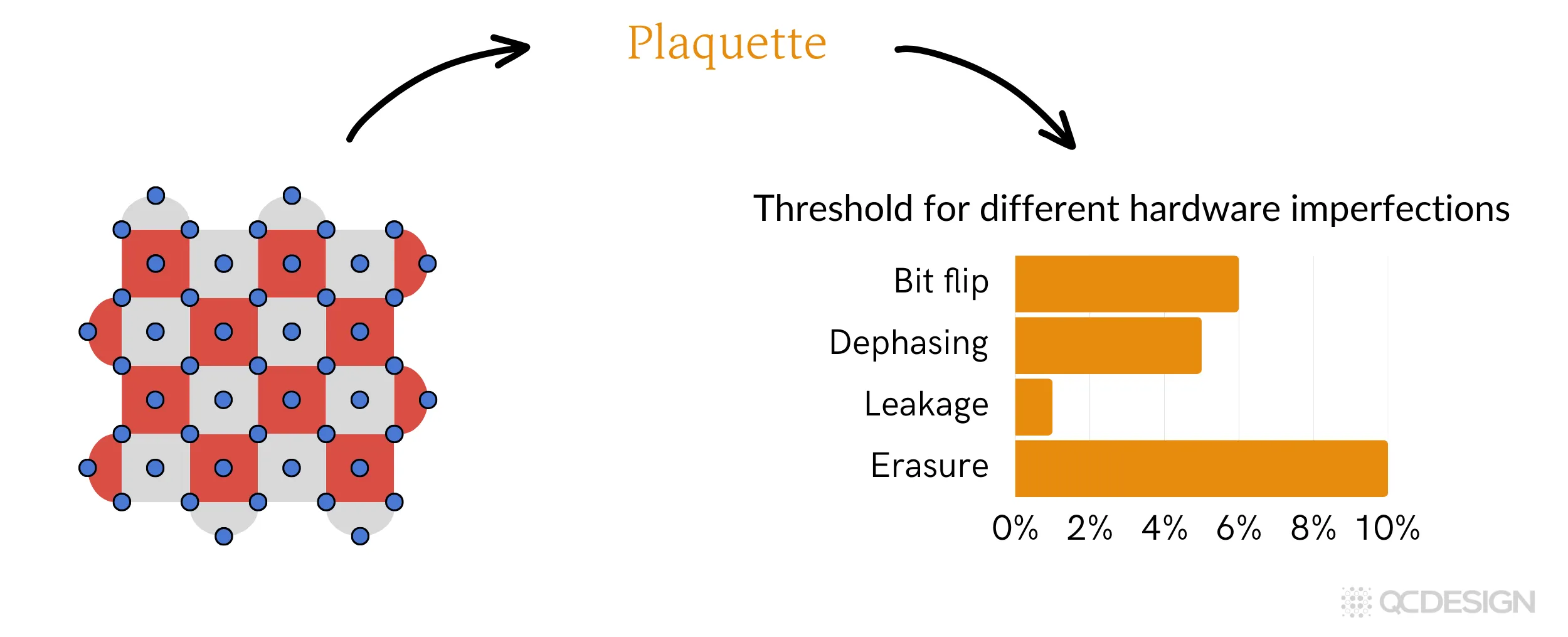 Plaquette

Threshold for different hardware imperfections

Bit flip
Dephasing
Leakage
Erasure

0% 2% 4% 6% 8% 10%

QCDESIGN